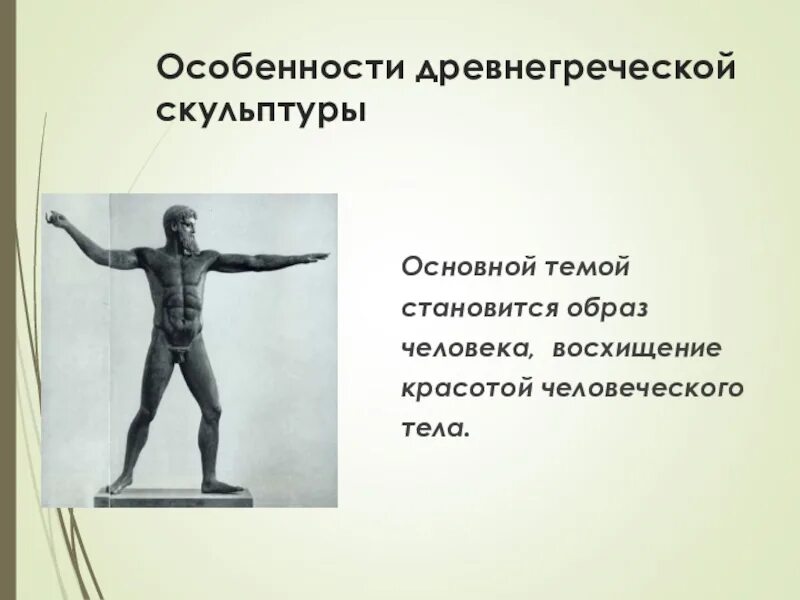 Особенности древнегреческой скульптуры

Основной темой становится образ человека, восхищение красотой человеческого тела.